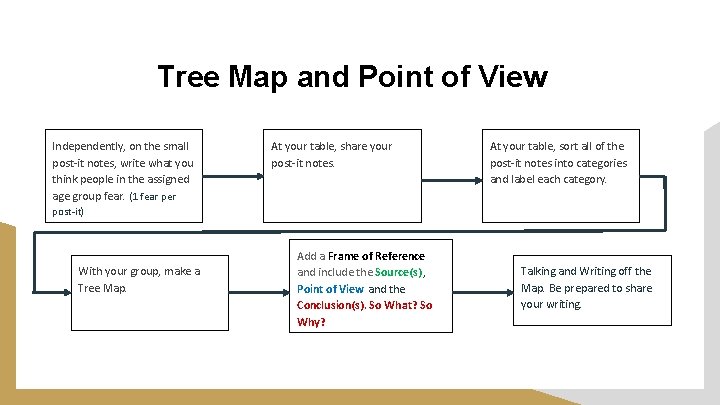 Tree Map and Point of View

Independently, on the small post-it notes, write what you think people in the assigned age group fear. (1 fear per post-it)

At your table, share your post-it notes.

At your table, sort all of the post-it notes into categories and label each category.

With your group, make a Tree Map.

Add a Frame of Reference and include the Source(s), Point of View and the Conclusion(s). So What? So Why?

Talking and Writing off the Map. Be prepared to share your writing.